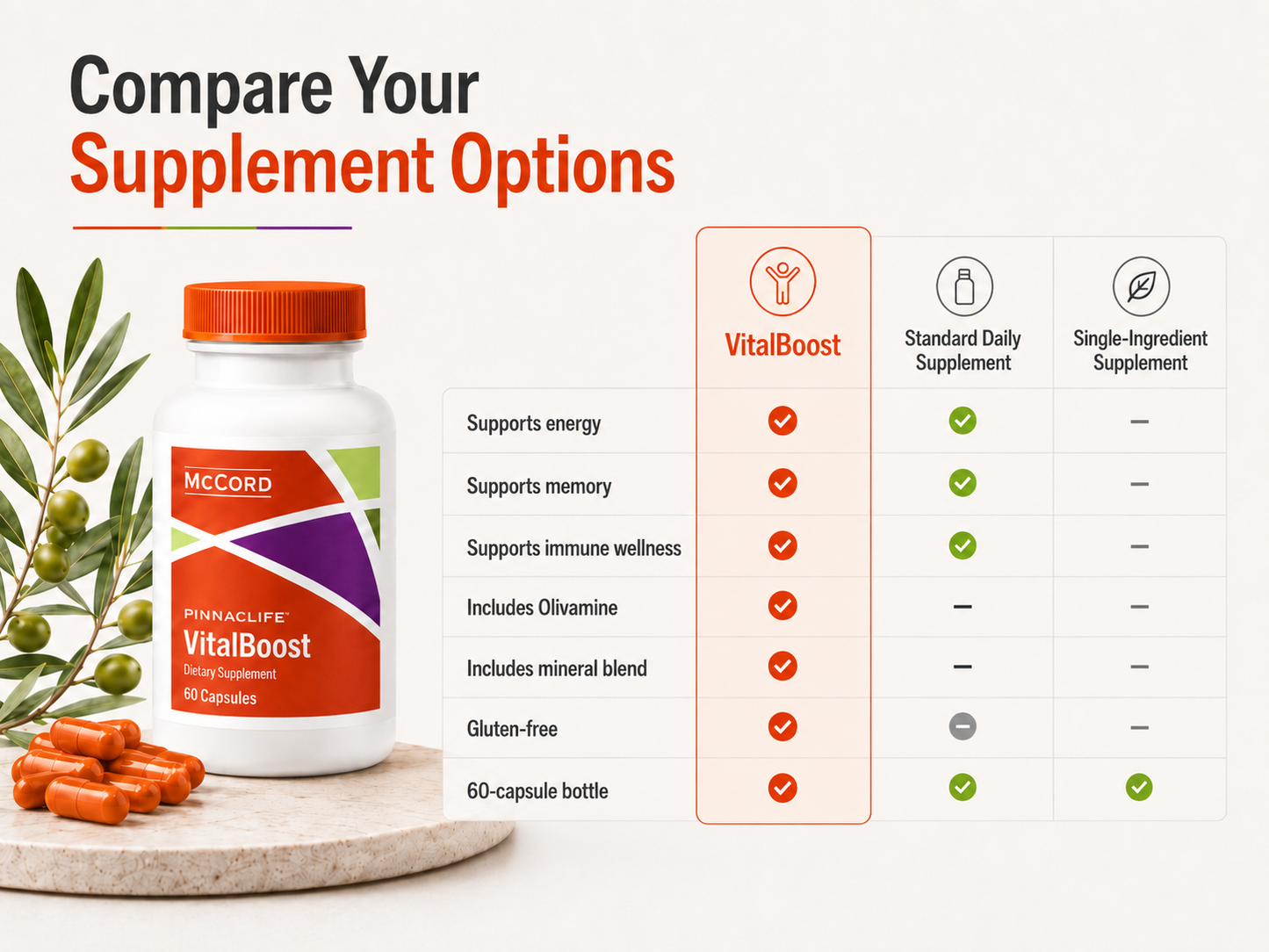 Compare Your
Supplement Options

McCord
PINNACLIFE™
VitalBoost
Dietary Supplement
60 Capsules

| | VitalBoost | Standard Daily Supplement | Single-Ingredient Supplement |
|---|---|---|---|
| Supports energy | ✓ | ✓ | – |
| Supports memory | ✓ | ✓ | – |
| Supports immune wellness | ✓ | ✓ | – |
| Includes Olivamine | ✓ | – | – |
| Includes mineral blend | ✓ | – | – |
| Gluten-free | ✓ | – | – |
| 60-capsule bottle | ✓ | ✓ | ✓ |